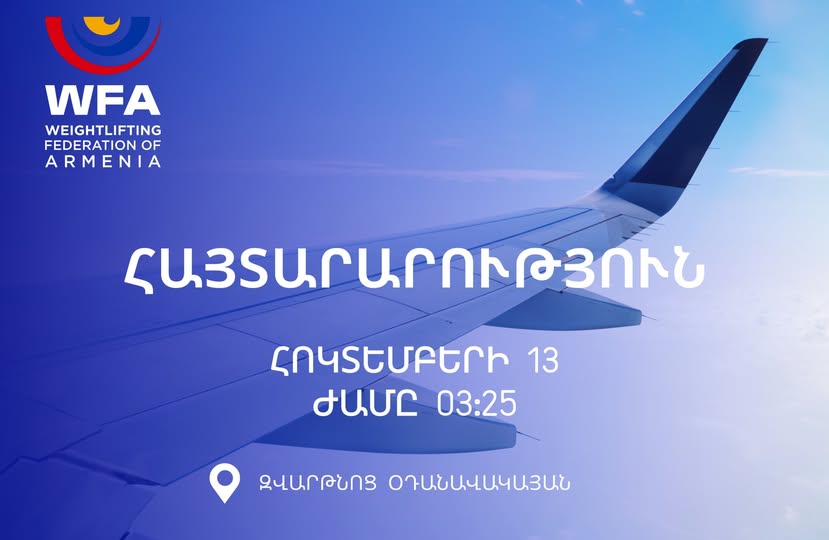 WFA
WEIGHTLIFTING FEDERATION OF ARMENIA

ՀԱՅՏԱՐԱՐՈՒԹՅՈՒՆ

ՀՈԿՏԵՄԲԵՐԻ 13
ԺԱՄԸ 03:25

ԶՎԱՐԹՆՈՑ ՕԴԱՆԱՎԱԿԱՅԱՆ